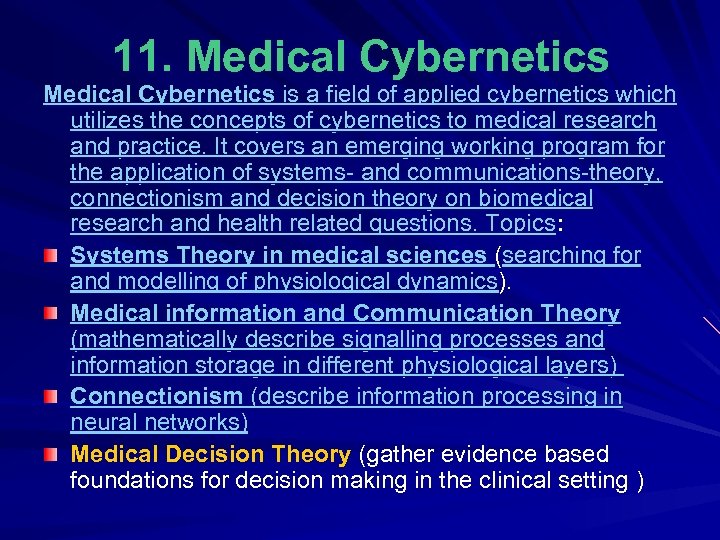 11. Medical Cybernetics

Medical Cybernetics is a field of applied cybernetics which utilizes the concepts of cybernetics to medical research and practice. It covers an emerging working program for the application of systems- and communications-theory, connectionism and decision theory on biomedical research and health related questions. Topics:

Systems Theory in medical sciences (searching for and modelling of physiological dynamics).

Medical information and Communication Theory (mathematically describe signalling processes and information storage in different physiological layers)

Connectionism (describe information processing in neural networks)

Medical Decision Theory (gather evidence based foundations for decision making in the clinical setting )